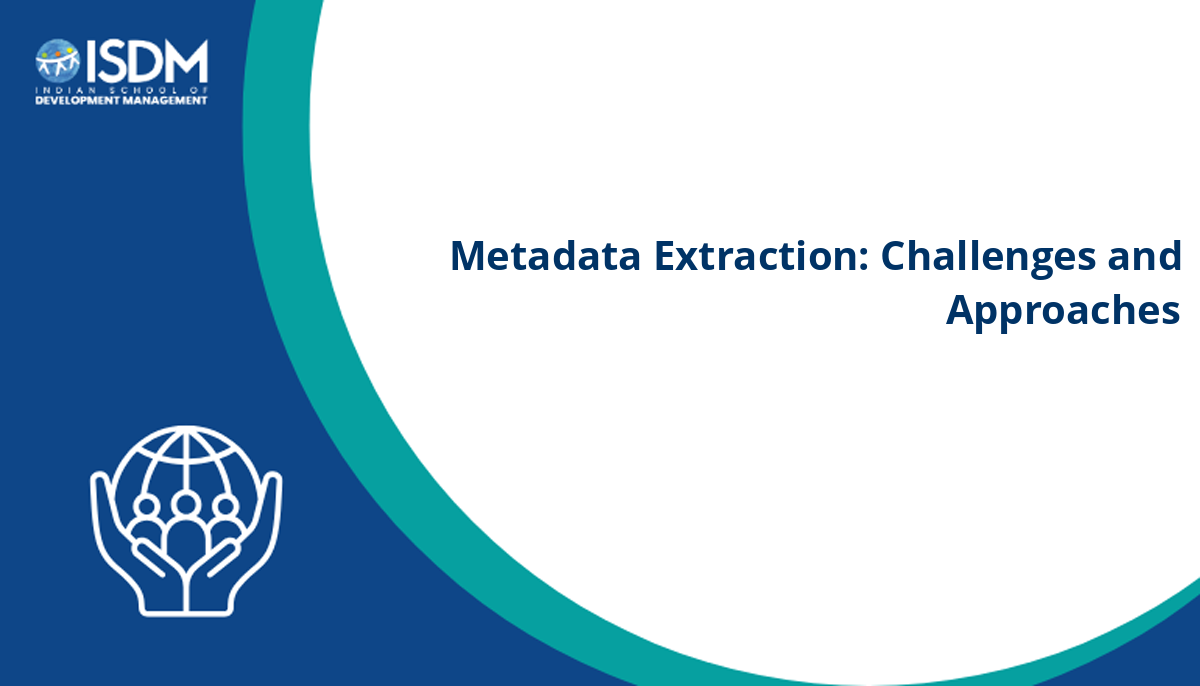 ISDM
INDIAN SCHOOL OF
DEVELOPMENT MANAGEMENT

Metadata Extraction: Challenges and Approaches